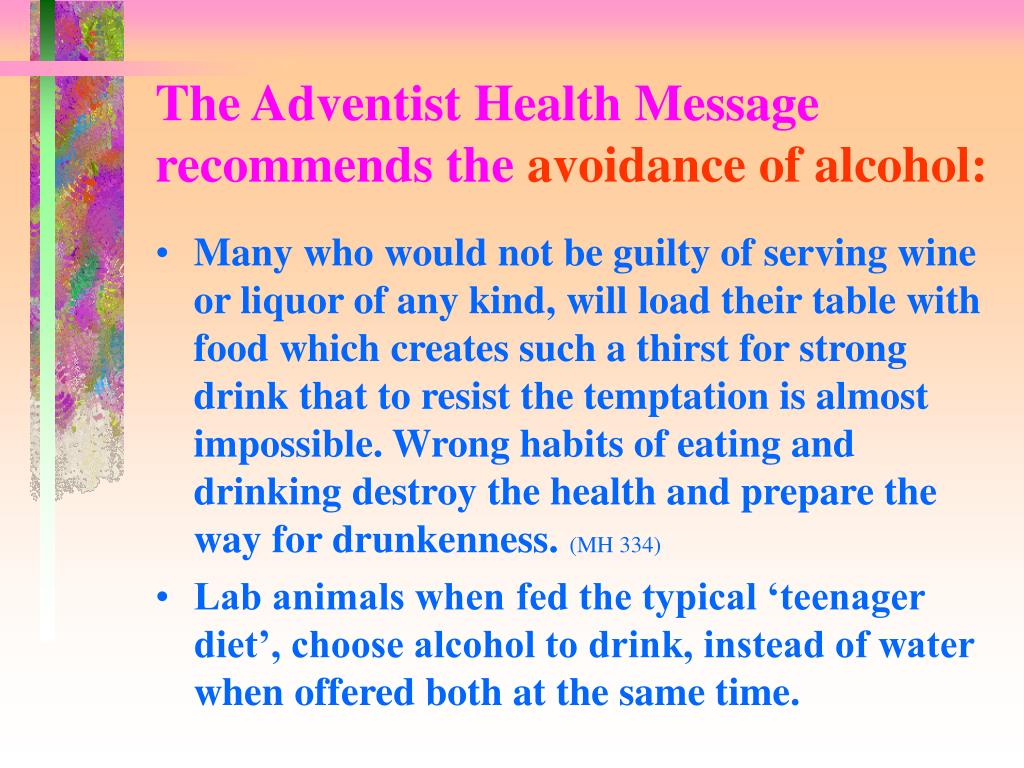 The Adventist Health Message recommends the avoidance of alcohol:

• Many who would not be guilty of serving wine or liquor of any kind, will load their table with food which creates such a thirst for strong drink that to resist the temptation is almost impossible. Wrong habits of eating and drinking destroy the health and prepare the way for drunkenness. (MH 334)

• Lab animals when fed the typical ‘teenager diet’, choose alcohol to drink, instead of water when offered both at the same time.